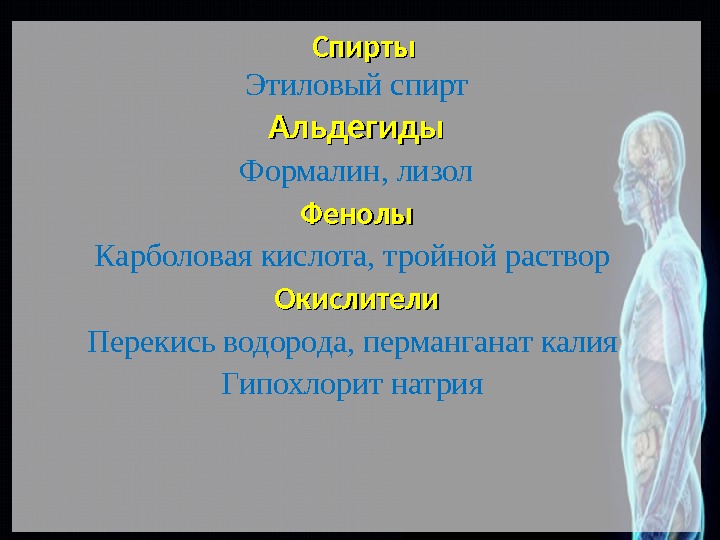 Спирты
Этиловый спирт
Альдегиды
Формалин, лизол
Фенолы
Карболовая кислота, тройной раствор
Окислители
Перекись водорода, перманганат калия
Гипохлорит натрия